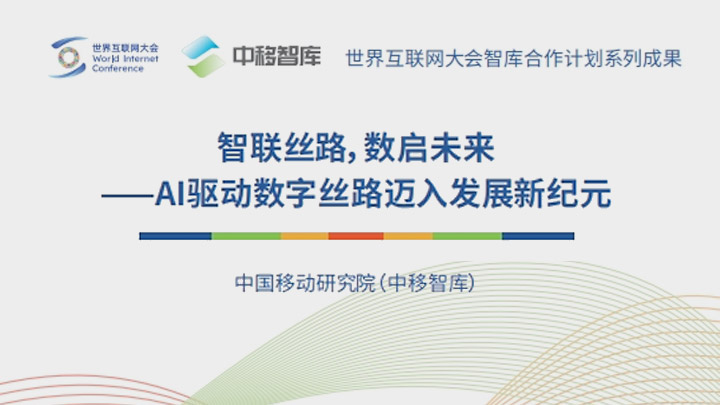 世界互联网大会
World Internet Conference

中移智库

世界互联网大会智库合作计划系列成果

智联丝路，数启未来
——AI驱动数字丝路迈入发展新纪元

中国移动研究院（中移智库）